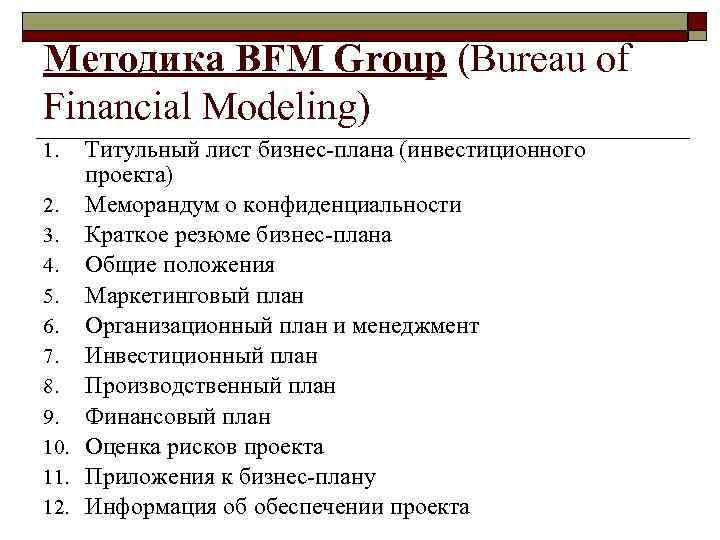 Методика BFM Group (Bureau of Financial Modeling)

1. Титульный лист бизнес-плана (инвестиционного проекта)
2. Меморандум о конфиденциальности
3. Краткое резюме бизнес-плана
4. Общие положения
5. Маркетинговый план
6. Организационный план и менеджмент
7. Инвестиционный план
8. Производственный план
9. Финансовый план
10. Оценка рисков проекта
11. Приложения к бизнес-плану
12. Информация об обеспечении проекта